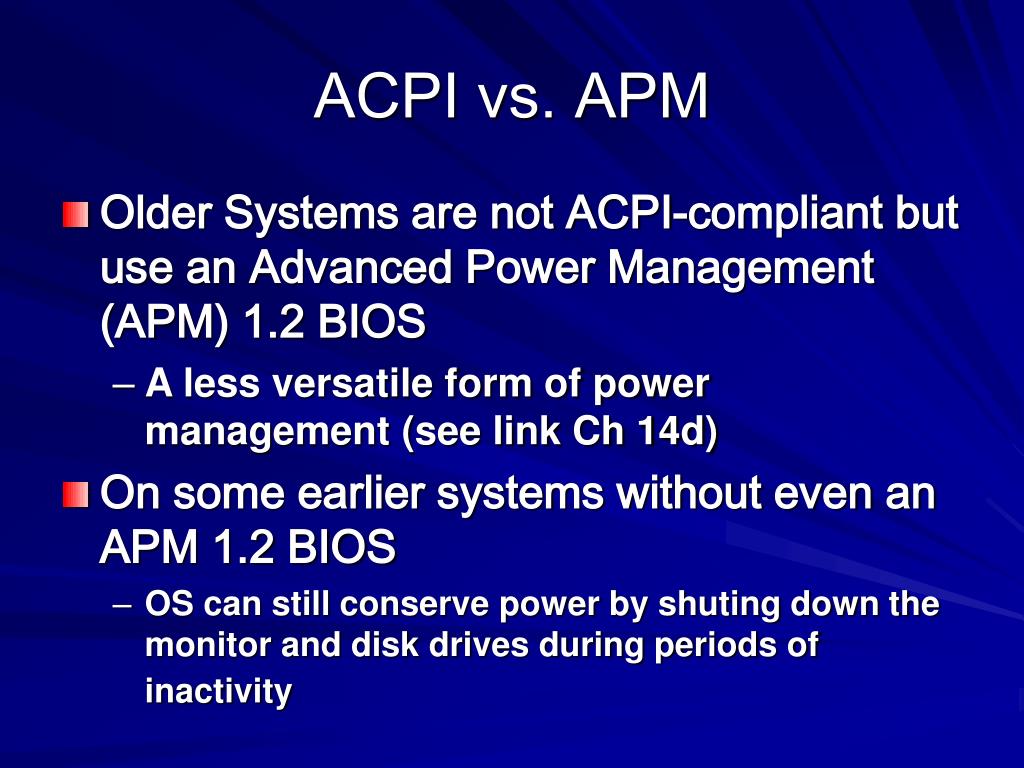 ACPI vs. APM

Older Systems are not ACPI-compliant but use an Advanced Power Management (APM) 1.2 BIOS

– A less versatile form of power management (see link Ch 14d)

On some earlier systems without even an APM 1.2 BIOS

– OS can still conserve power by shuting down the monitor and disk drives during periods of inactivity